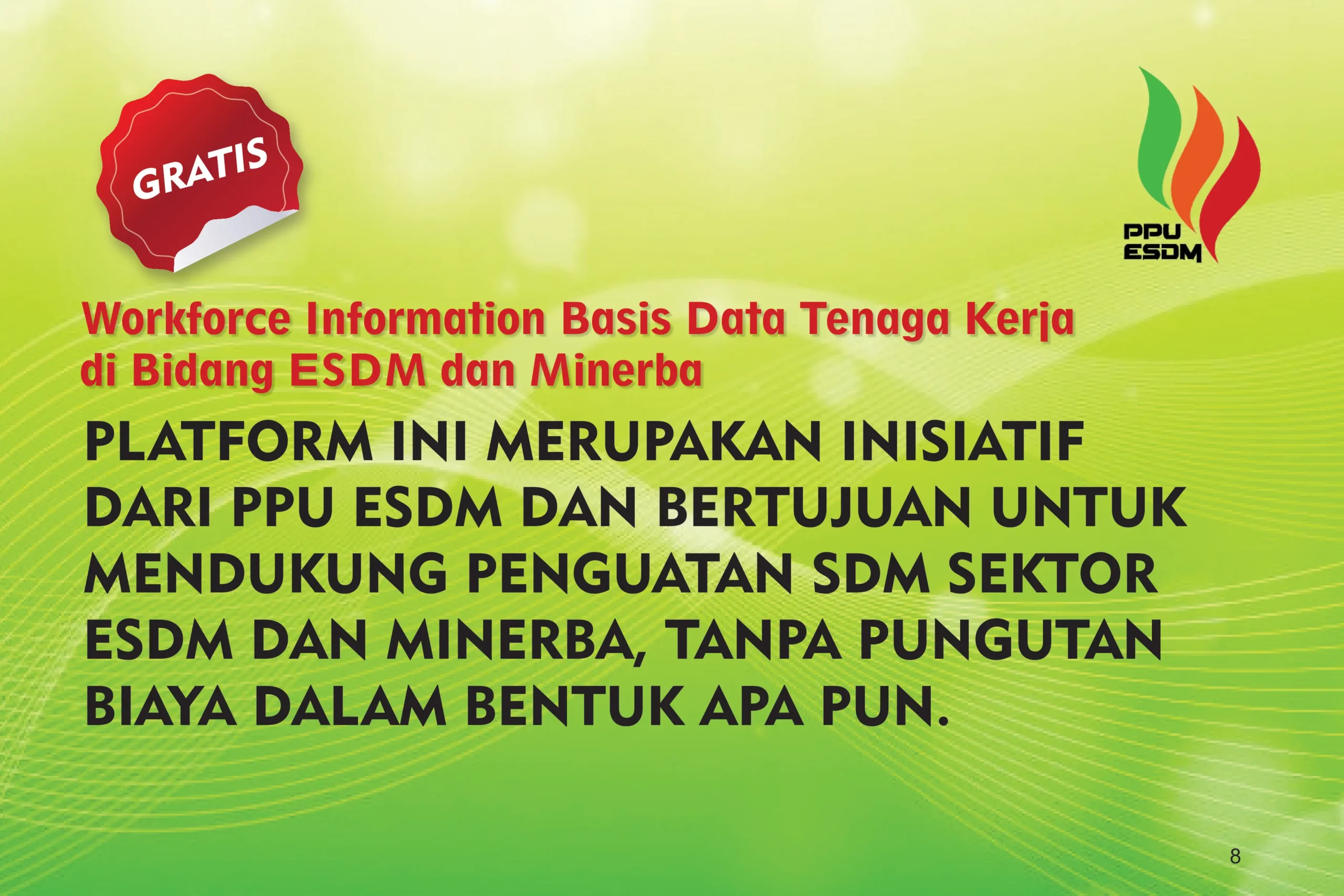 GRATIS

PPU
ESDM

Workforce Information Basis Data Tenaga Kerja di Bidang ESDM dan Minerba

PLATFORM INI MERUPAKAN INISIATIF DARI PPU ESDM DAN BERTUJUAN UNTUK MENDUKUNG PENGUATAN SDM SEKTOR ESDM DAN MINERBA, TANPA PUNGUTAN BIAYA DALAM BENTUK APA PUN.

8